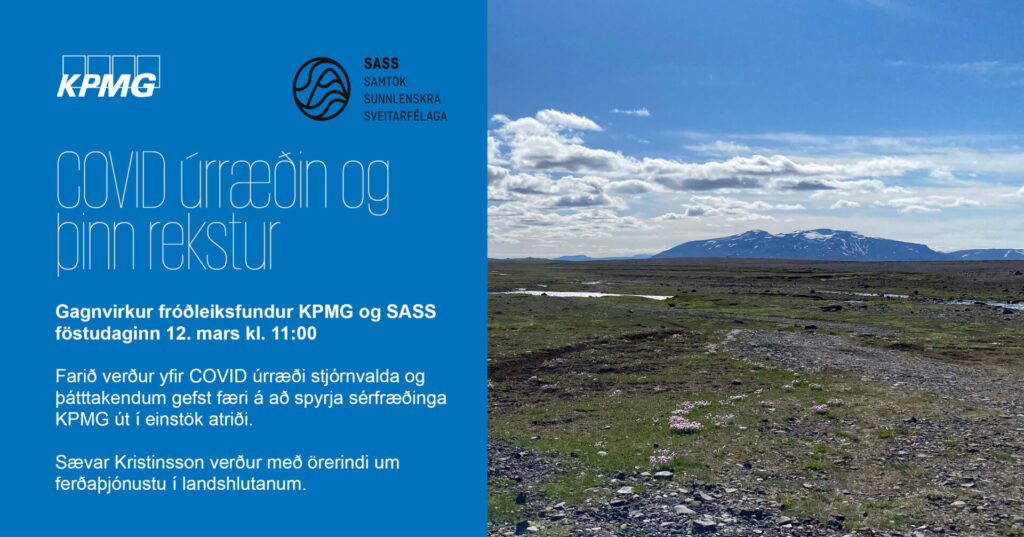 KPMG

SASS
SAMTÖK
SUNNLENSKRA
SVEITARFÉLAGA

COVID úrræðin og þinn rekstur

Gagnvirkur fróðleiksfundur KPMG og SASS föstudaginn 12. mars kl. 11:00

Farið verður yfir COVID úrræði stjórnvalda og þátttakendum gefst færi á að spyrja sérfræðinga KPMG út í einstök atriði.

Sævar Kristinsson verður með örerindi um ferðaþjónustu í landshlutanum.